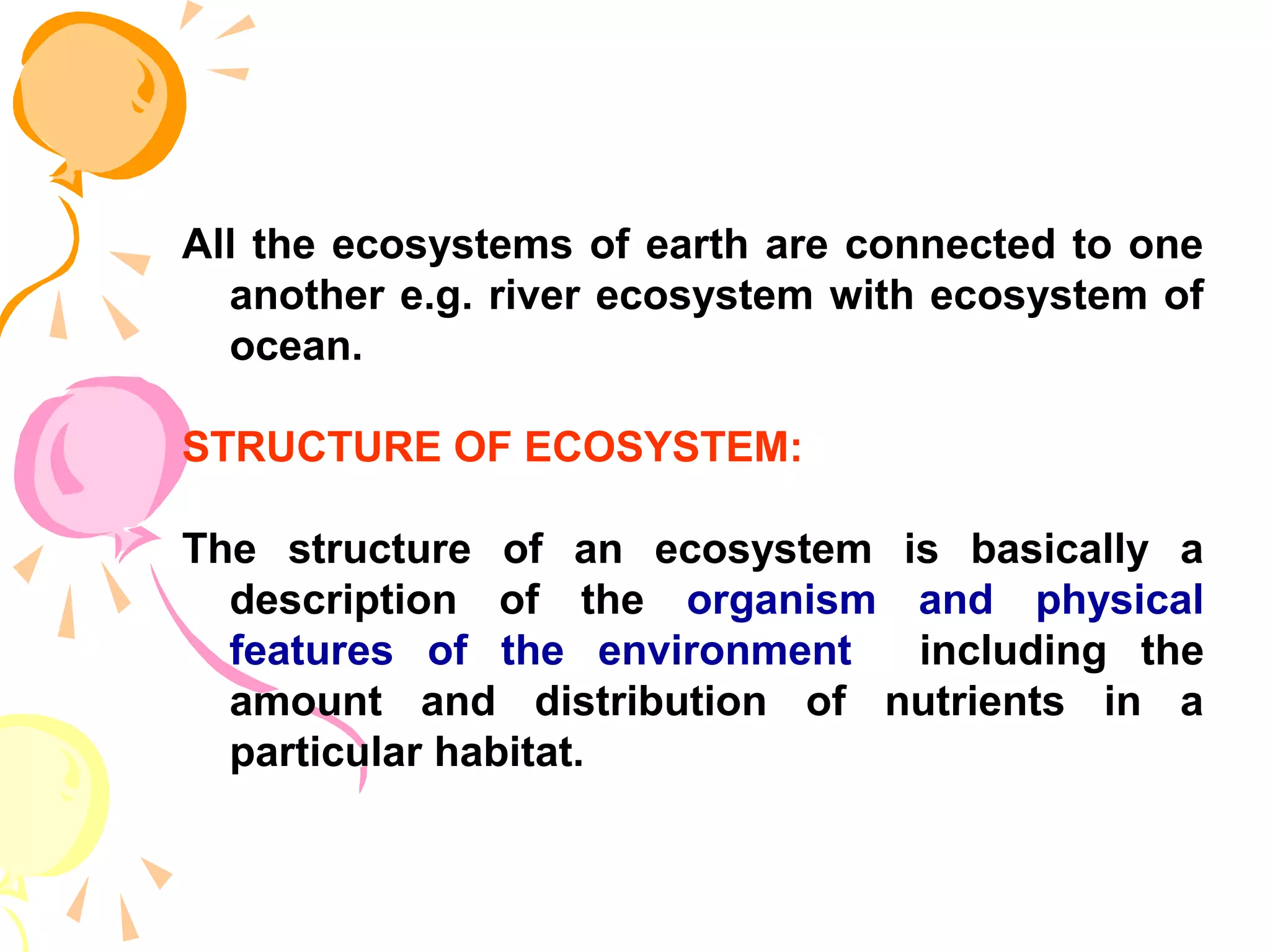 All the ecosystems of earth are connected to one another e.g. river ecosystem with ecosystem of ocean.

STRUCTURE OF ECOSYSTEM:

The structure of an ecosystem is basically a description of the organism and physical features of the environment including the amount and distribution of nutrients in a particular habitat.